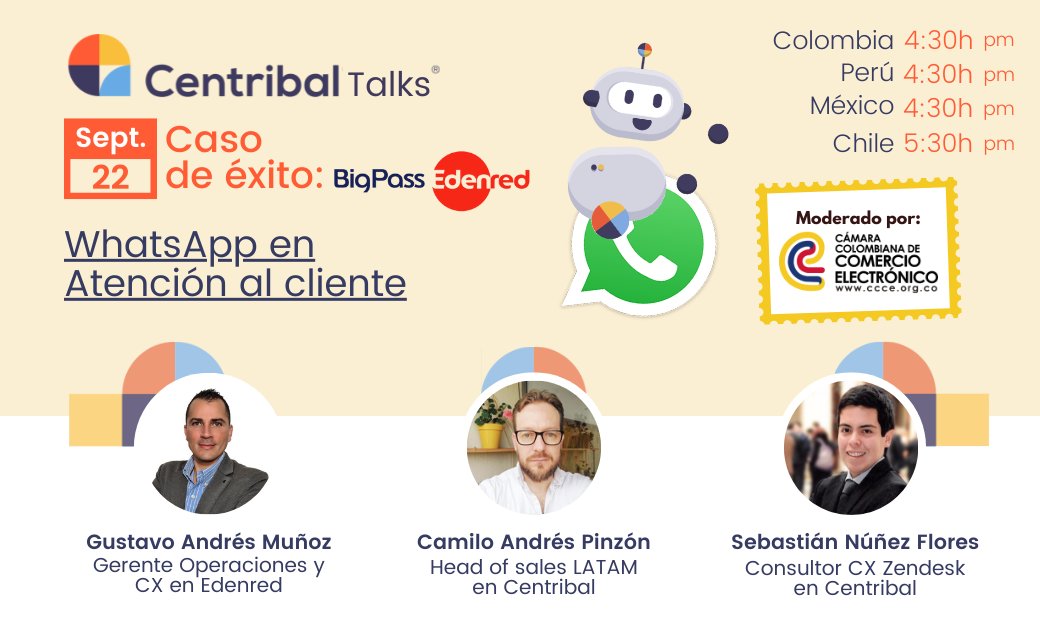 Centribal Talks®

Sept. 22

Caso de éxito: BigPass Edenred

WhatsApp en Atención al cliente

Colombia 4:30h pm
Perú 4:30h pm
México 4:30h pm
Chile 5:30h pm

Moderado por:
CÁMARA COLOMBIANA DE COMERCIO ELECTRÓNICO
www.ccce.org.co

Gustavo Andrés Muñoz
Gerente Operaciones y CX en Edenred

Camilo Andrés Pinzón
Head of sales LATAM en Centribal

Sebastián Núñez Flores
Consultor CX Zendesk en Centribal